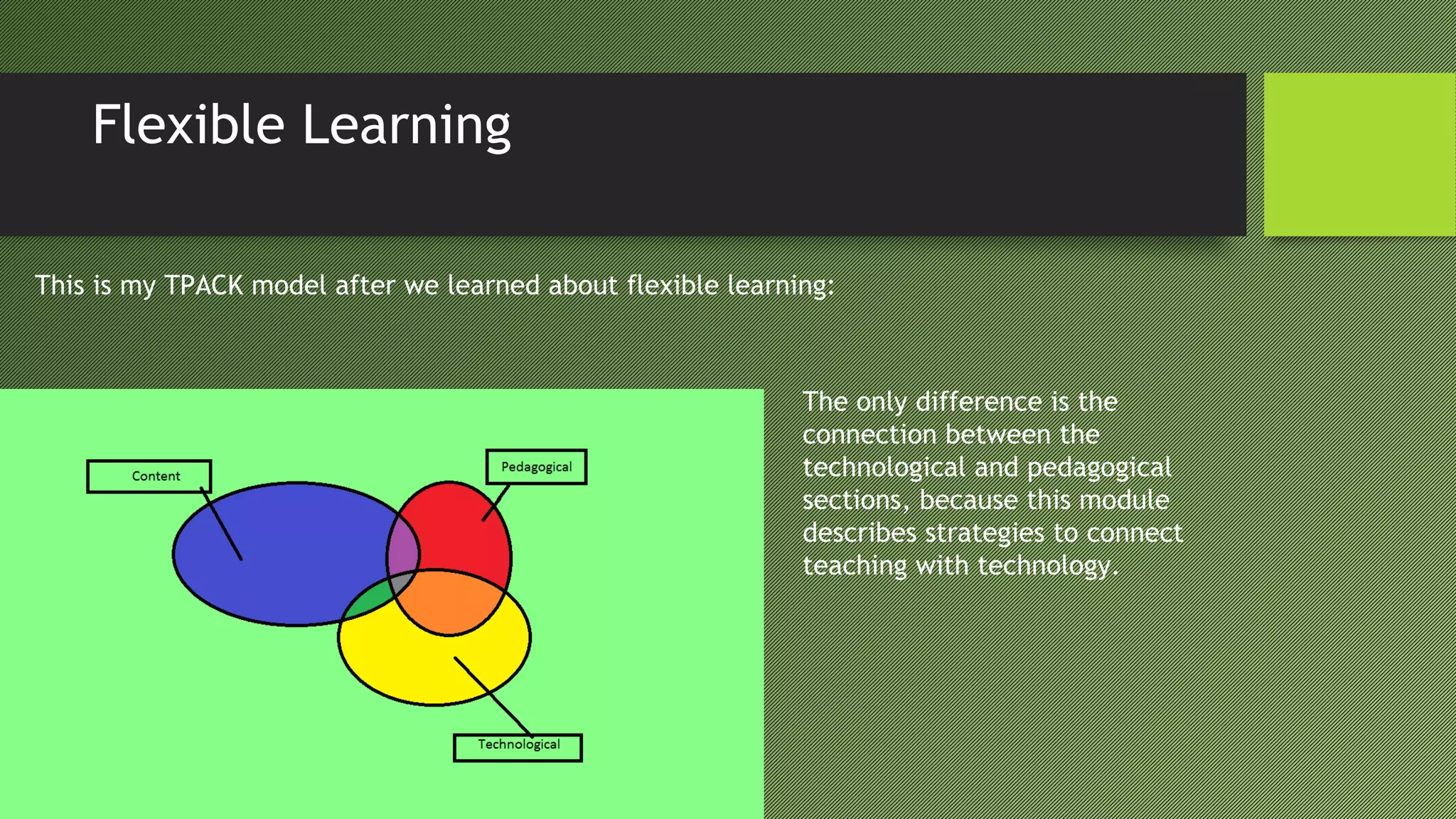 Flexible Learning

This is my TPACK model after we learned about flexible learning:

Content

Pedagogical

Technological

The only difference is the connection between the technological and pedagogical sections, because this module describes strategies to connect teaching with technology.